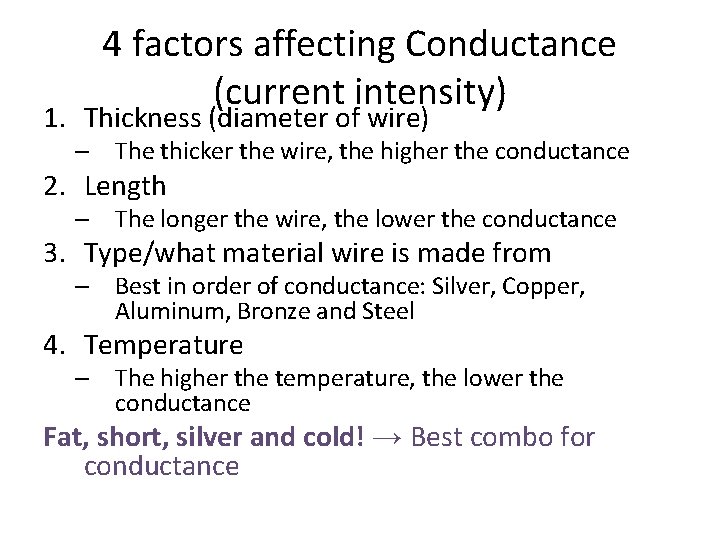 4 factors affecting Conductance (current intensity)

1. Thickness (diameter of wire)
   – The thicker the wire, the higher the conductance
2. Length
   – The longer the wire, the lower the conductance
3. Type/what material wire is made from
   – Best in order of conductance: Silver, Copper, Aluminum, Bronze and Steel
4. Temperature
   – The higher the temperature, the lower the conductance

Fat, short, silver and cold! → Best combo for conductance